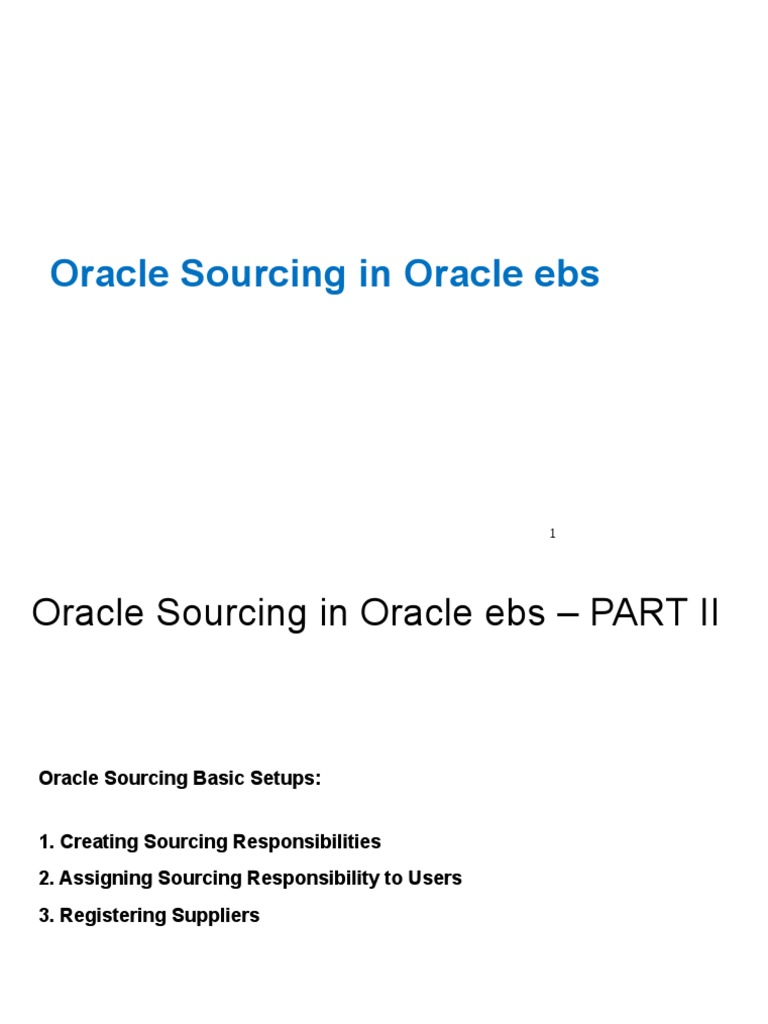 Oracle Sourcing in Oracle ebs

1

Oracle Sourcing in Oracle ebs – PART II

Oracle Sourcing Basic Setups:

1. Creating Sourcing Responsibilities

2. Assigning Sourcing Responsibility to Users

3. Registering Suppliers